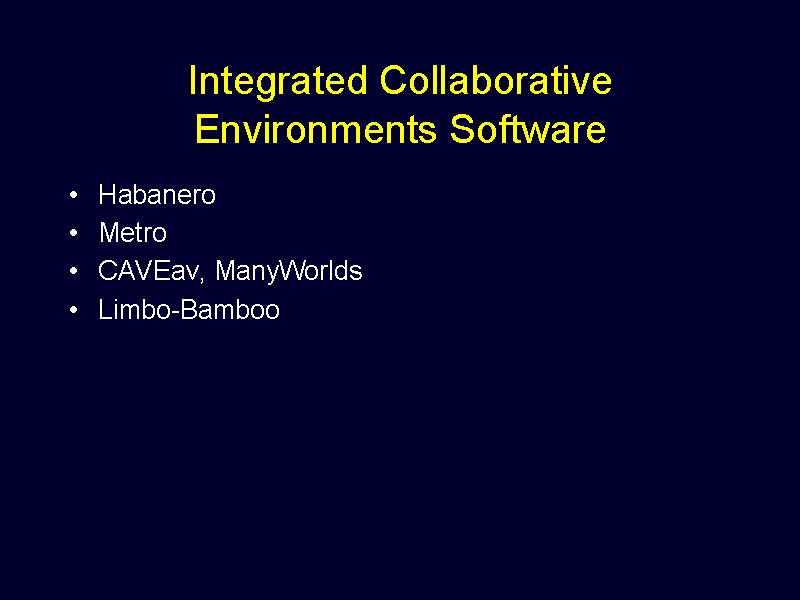 Integrated Collaborative Environments Software

• Habanero
• Metro
• CAVEav, ManyWorlds
• Limbo-Bamboo